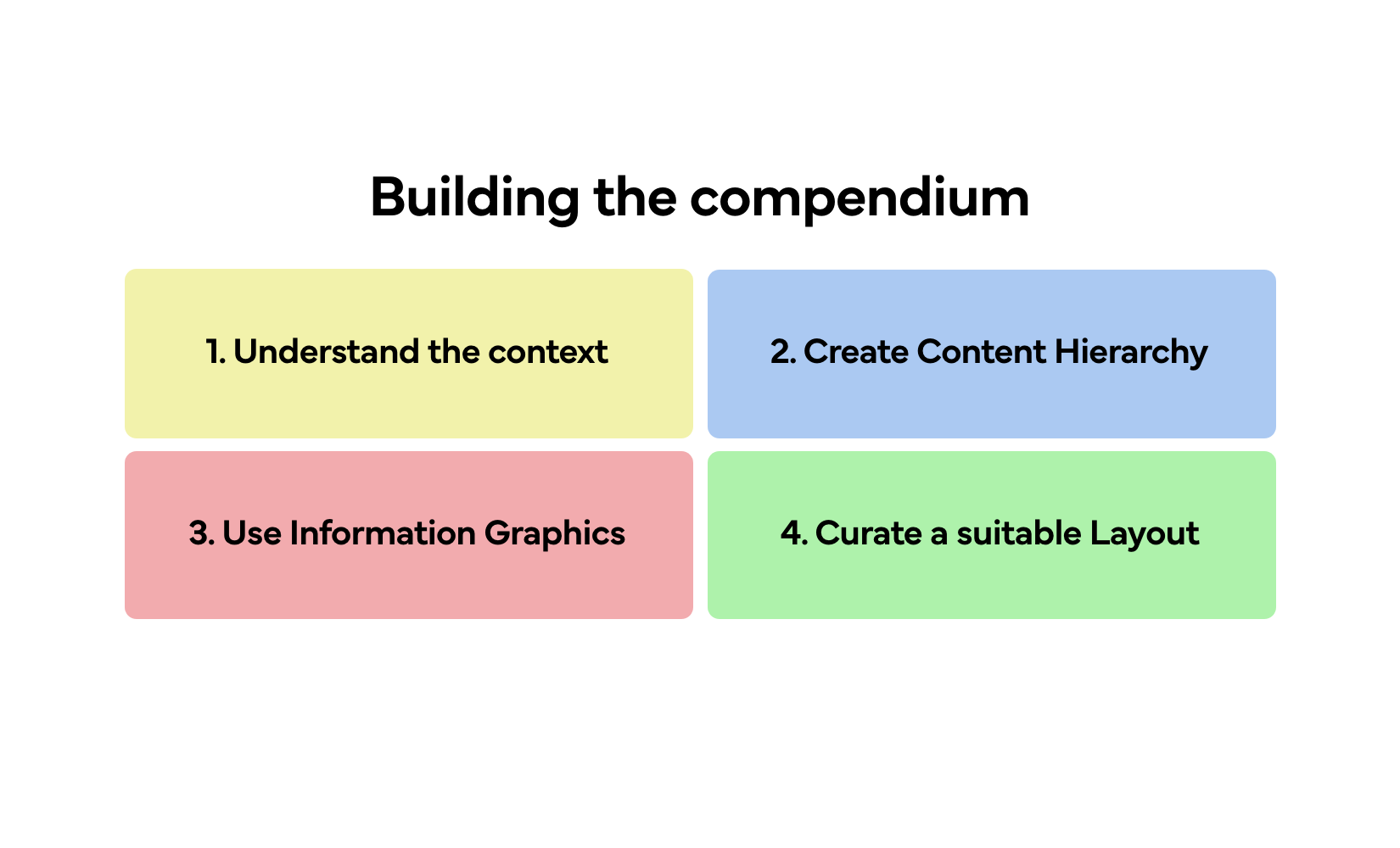 Building the compendium

1. Understand the context

2. Create Content Hierarchy

3. Use Information Graphics

4. Curate a suitable Layout